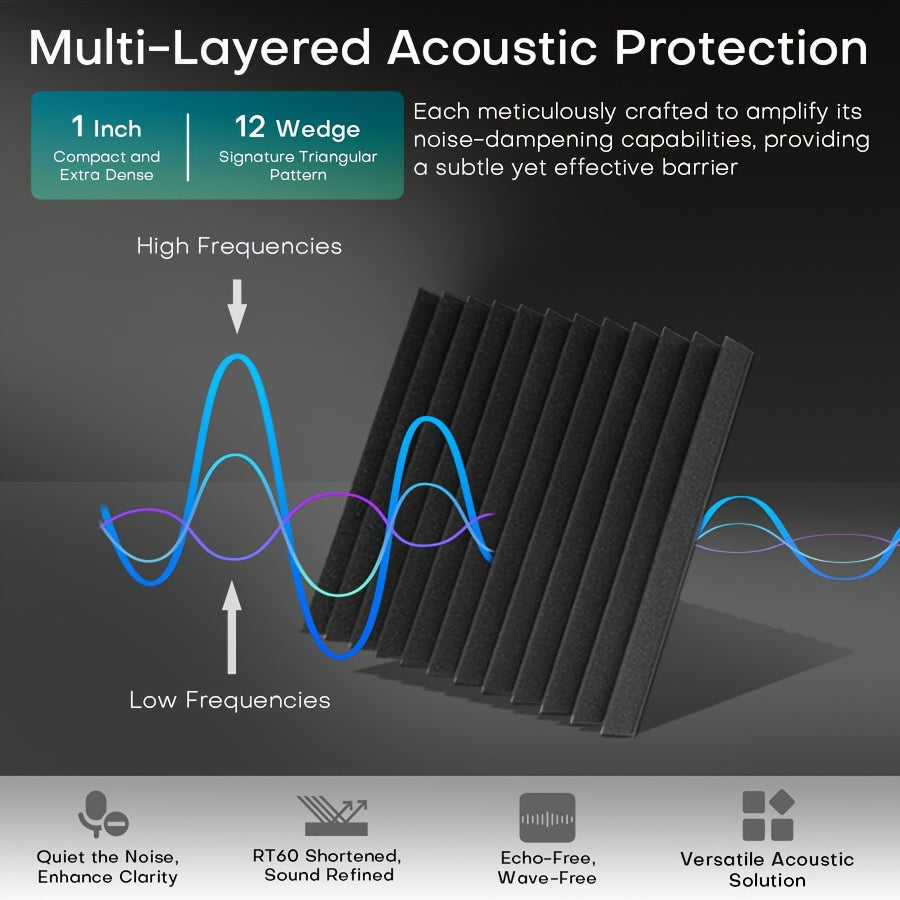 Multi-Layered Acoustic Protection

1 Inch
Compact and Extra Dense

12 Wedge
Signature Triangular Pattern

Each meticulously crafted to amplify its noise-dampening capabilities, providing a subtle yet effective barrier

High Frequencies

Low Frequencies

Quiet the Noise, Enhance Clarity

RT60 Shortened, Sound Refined

Echo-Free, Wave-Free

Versatile Acoustic Solution